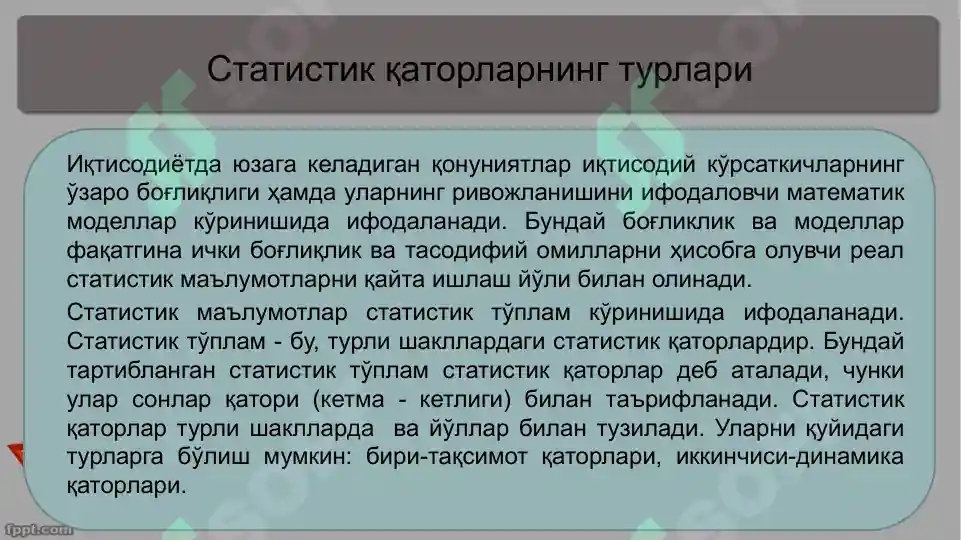 Статистик қаторларнинг турлари

Иқтисодиётда юзага келадиган қонуниятлар иқтисодий кўрсаткичларнинг ўзаро боғлиқлиги ҳамда уларнинг ривожланишини ифодаловчи математик моделлар кўринишида ифодаланади. Бундай боғликлик ва моделлар фақатгина ички боғлиқлик ва тасодифий омилларни ҳисобга олувчи реал статистик маълумотларни қайта ишлаш йўли билан олинади.

Статистик маълумотлар статистик тўплам кўринишида ифодаланади. Статистик тўплам - бу, турли шакллардаги статистик қаторлардир. Бундай тартибланган статистик тўплам статистик қаторлар деб аталади, чунки улар сонлар қатори (кетма - кетлиги) билан таърифланади. Статистик қаторлар турли шаклларда ва йўллар билан тузилади. Уларни қуйидаги турларга бўлиш мумкин: бири-тақсимот қаторлари, иккинчиси-динамика қаторлари.

fppt.com